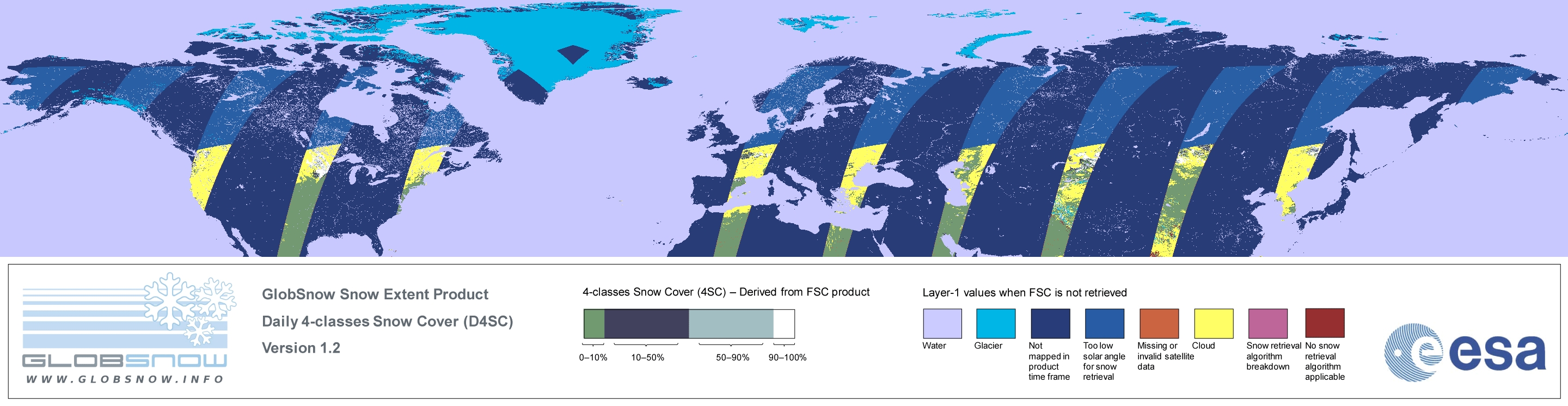 GLOBSNOW
WWW.GLOBSNOW.INFO

GlobSnow Snow Extent Product
Daily 4-classes Snow Cover (D4SC)
Version 1.2

4-classes Snow Cover (4SC) – Derived from FSC product

0–10%
10–50%
50–90%
90–100%

Layer-1 values when FSC is not retrieved

Water
Glacier
Not mapped in product time frame
Too low solar angle for snow retrieval
Missing or invalid satellite data
Cloud
Snow retrieval algorithm breakdown
No snow retrieval algorithm applicable

esa